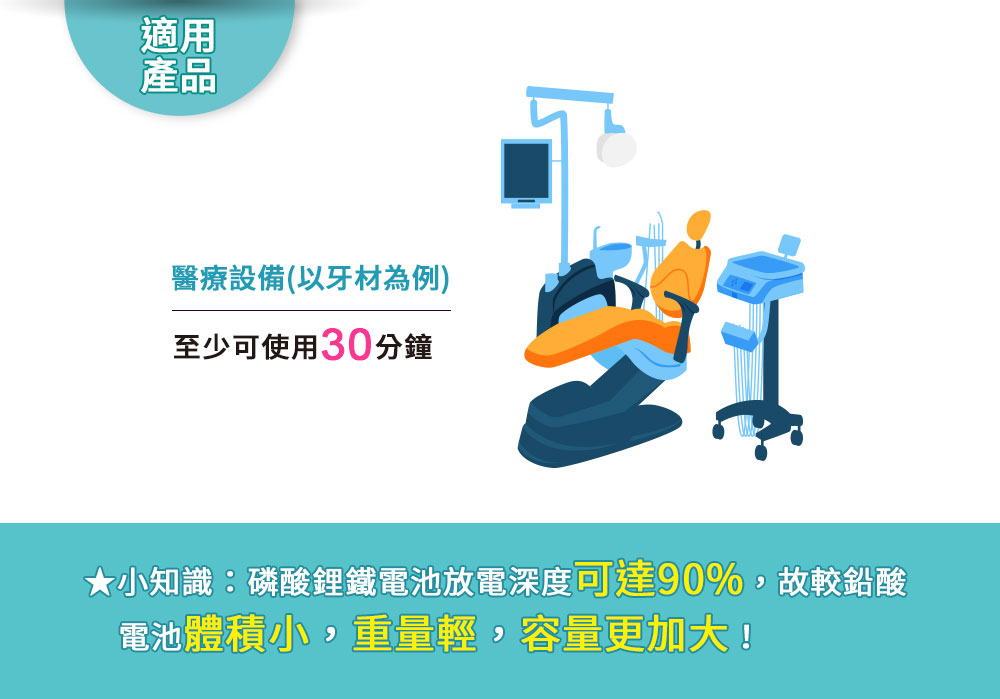 適用
產品

醫療設備(以牙材為例)

至少可使用30分鐘

★小知識：磷酸鋰鐵電池放電深度可達90%，故較鉛酸電池體積小，重量輕，容量更加大！